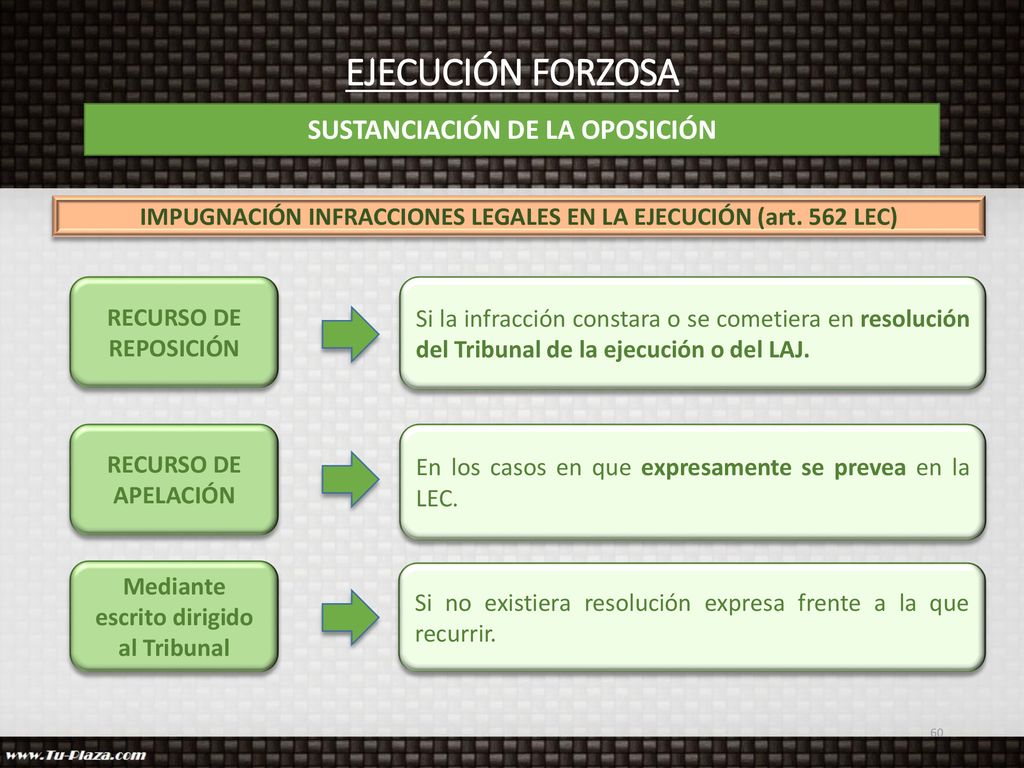 EJECUCIÓN FORZOSA

SUSTANCIACIÓN DE LA OPOSICIÓN

IMPUGNACIÓN INFRACCIONES LEGALES EN LA EJECUCIÓN (art. 562 LEC)

RECURSO DE REPOSICIÓN

Si la infracción constara o se cometiera en resolución del Tribunal de la ejecución o del LAJ.

RECURSO DE APELACIÓN

En los casos en que expresamente se prevea en la LEC.

Mediante escrito dirigido al Tribunal

Si no existiera resolución expresa frente a la que recurrir.

60

www.Tu-Plaza.com